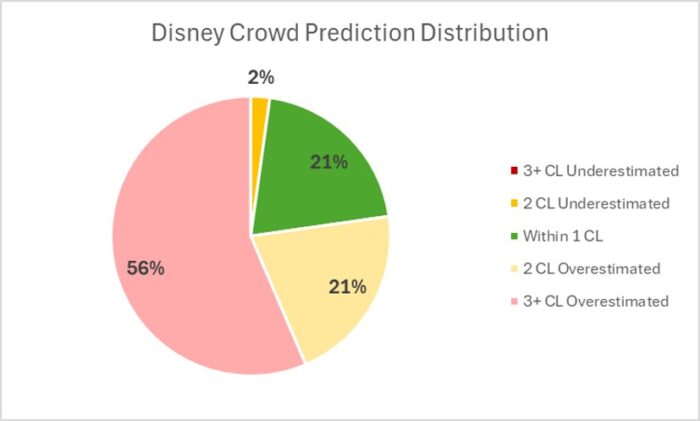 Disney Crowd Prediction Distribution

2%

21%

21%

56%

3+ CL Underestimated
2 CL Underestimated
Within 1 CL
2 CL Overestimated
3+ CL Overestimated